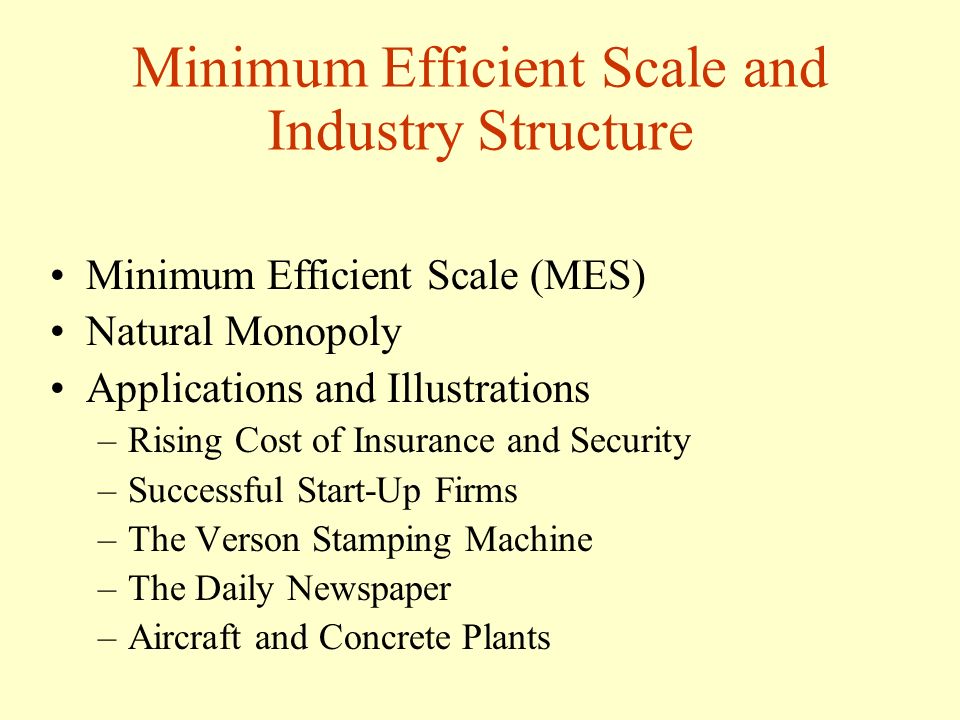 Minimum Efficient Scale and Industry Structure

• Minimum Efficient Scale (MES)
• Natural Monopoly
• Applications and Illustrations
– Rising Cost of Insurance and Security
– Successful Start-Up Firms
– The Verson Stamping Machine
– The Daily Newspaper
– Aircraft and Concrete Plants